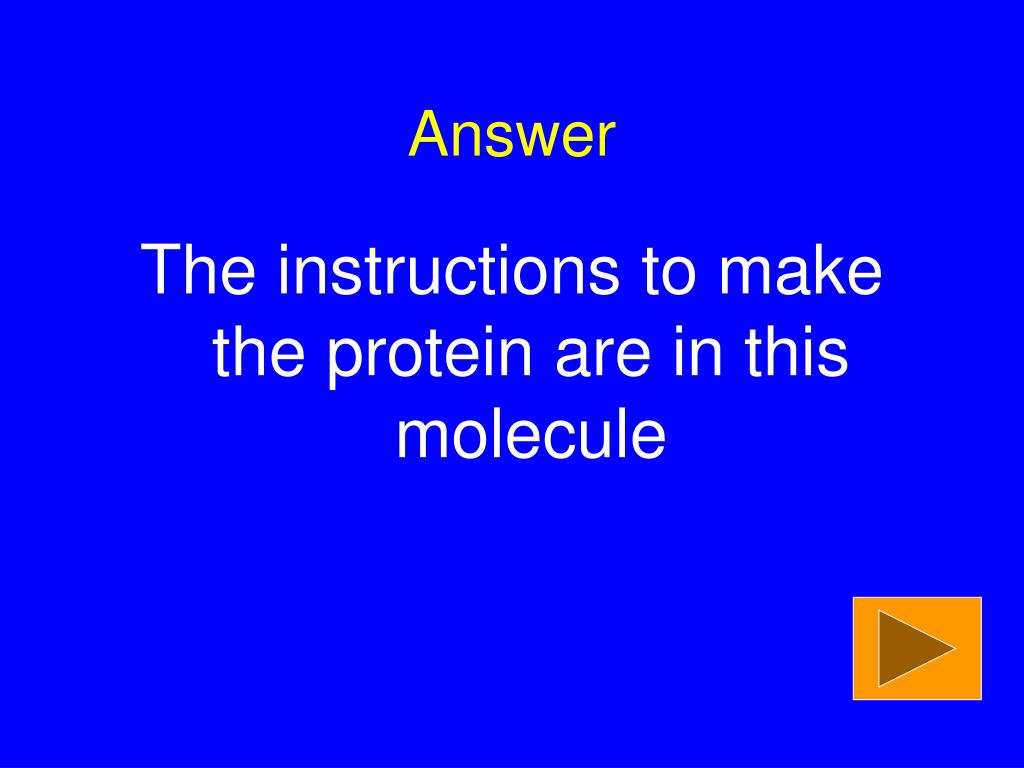 Answer

The instructions to make the protein are in this molecule